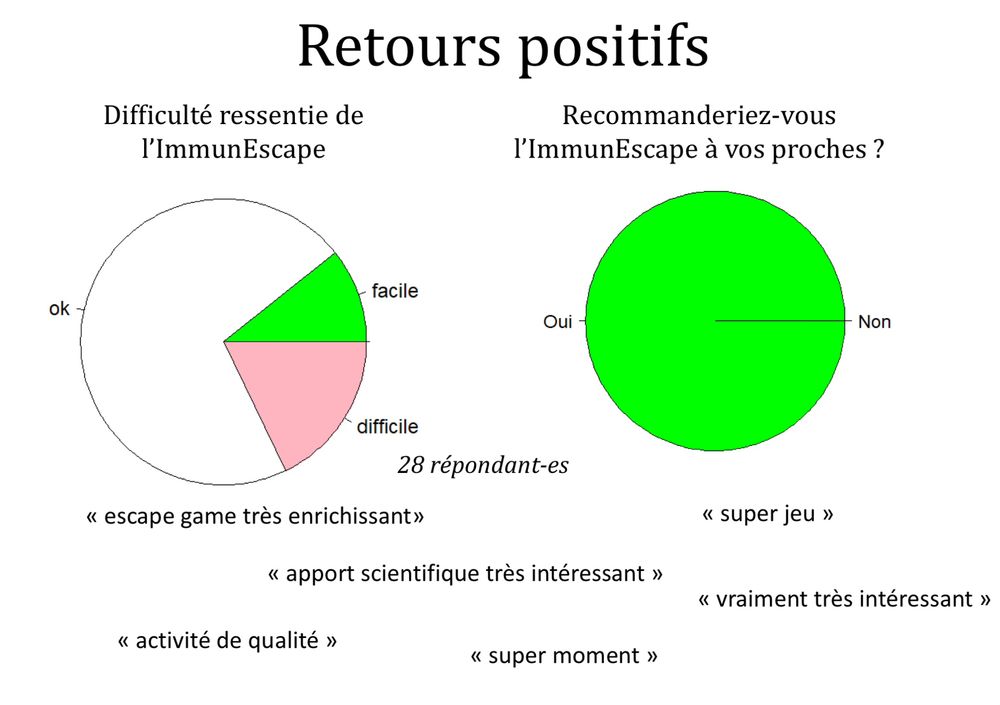 Retours positifs

Difficulté ressentie de l'ImmunEscape

ok

facile

difficile

Recommanderiez-vous l'ImmunEscape à vos proches ?

Oui

Non

28 répondant-es

« escape game très enrichissant»

« super jeu »

« apport scientifique très intéressant »

« vraiment très intéressant »

« activité de qualité »

« super moment »